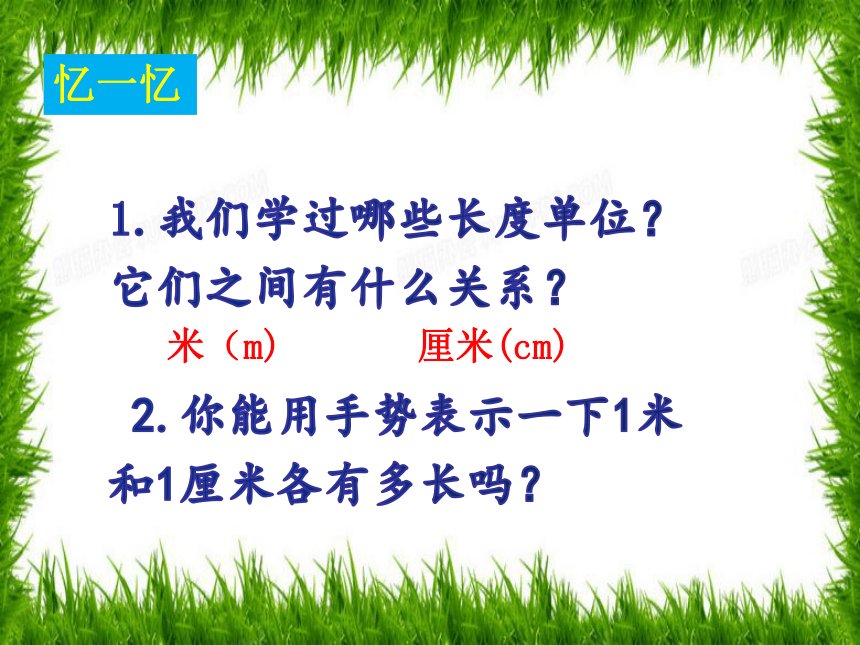 忆一忆

1. 我们学过哪些长度单位？它们之间有什么关系？

米（m）　　厘米(cm)

2. 你能用手势表示一下1米和1厘米各有多长吗？